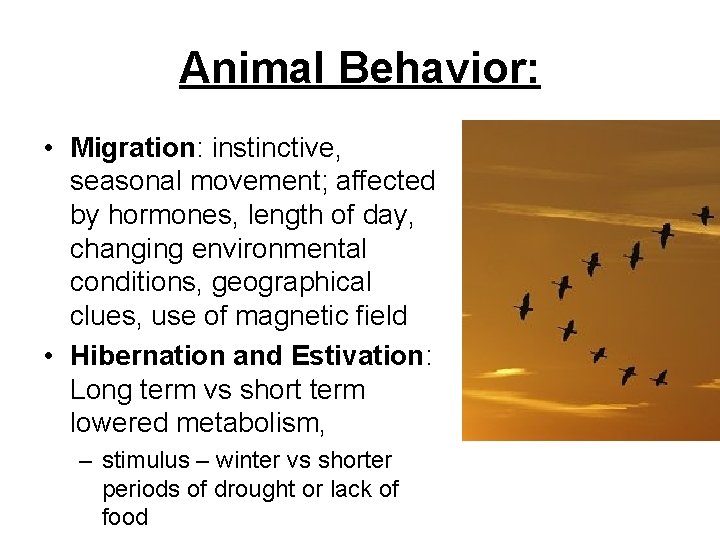 Animal Behavior:

• Migration: instinctive, seasonal movement; affected by hormones, length of day, changing environmental conditions, geographical clues, use of magnetic field

• Hibernation and Estivation: Long term vs short term lowered metabolism,

– stimulus – winter vs shorter periods of drought or lack of food